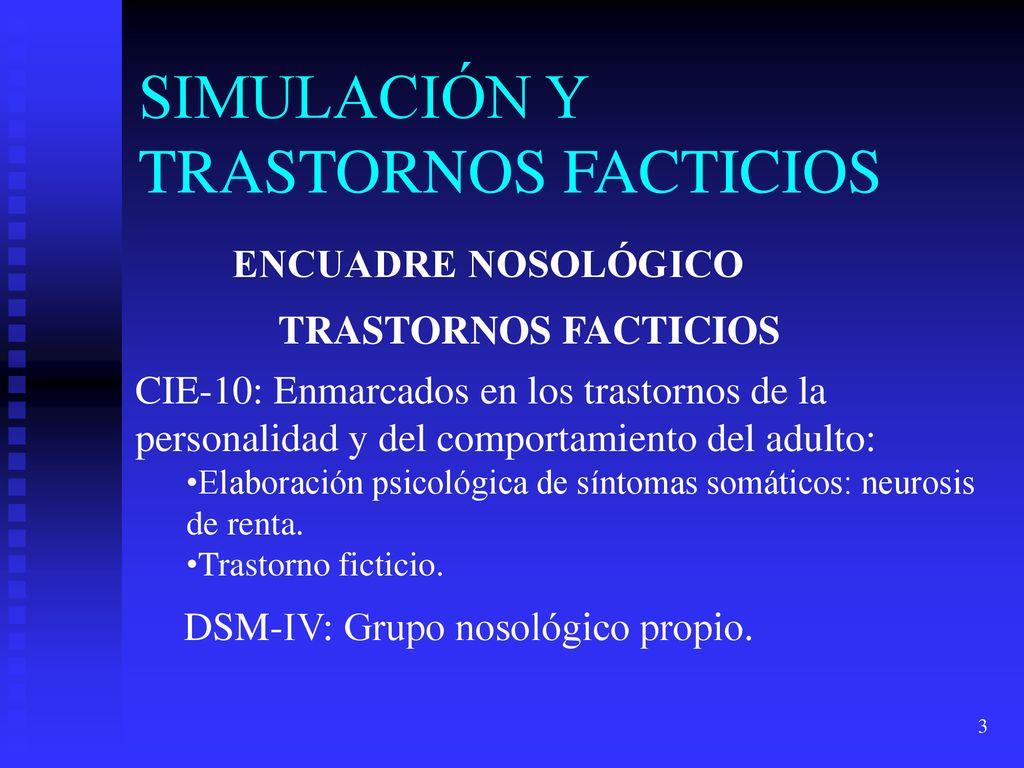 SIMULACIÓN Y TRASTORNOS FACTICIOS

ENCUADRE NOSOLÓGICO

TRASTORNOS FACTICIOS

CIE-10: Enmarcados en los trastornos de la personalidad y del comportamiento del adulto:

•Elaboración psicológica de síntomas somáticos: neurosis de renta.

•Trastorno ficticio.

DSM-IV: Grupo nosológico propio.

3